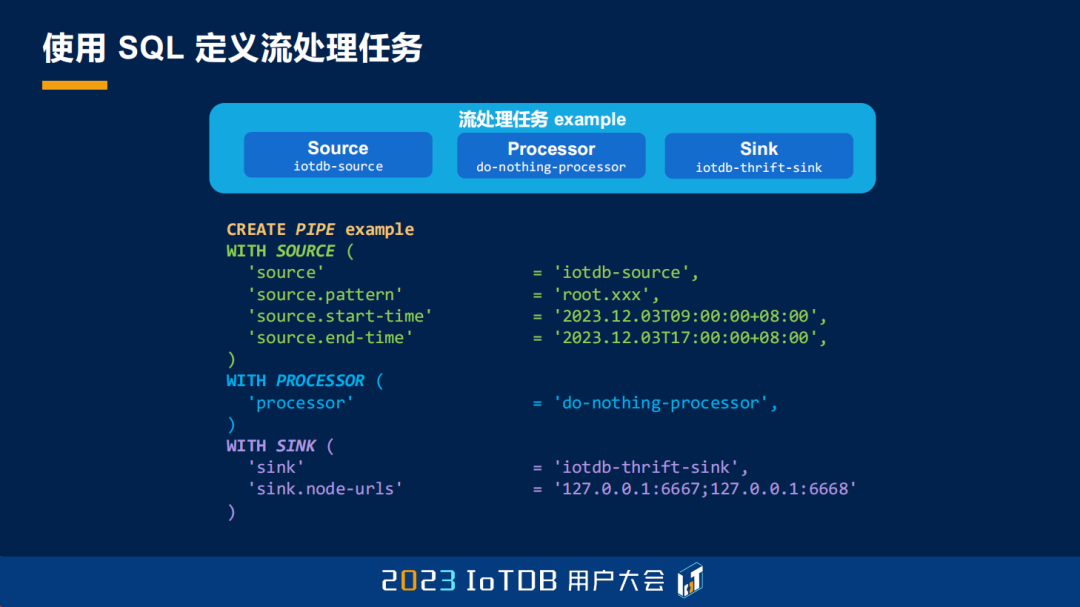 使用 SQL 定义流处理任务

流处理任务 example

Source
iotdb-source

Processor
do-nothing-processor

Sink
iotdb-thrift-sink

CREATE PIPE example
WITH SOURCE (
'source' = 'iotdb-source',
'source.pattern' = 'root.xxx',
'source.start-time' = '2023.12.03T09:00:00+08:00',
'source.end-time' = '2023.12.03T17:00:00+08:00',
)
WITH PROCESSOR (
'processor' = 'do-nothing-processor',
)
WITH SINK (
'sink' = 'iotdb-thrift-sink',
'sink.node-urls' = '127.0.0.1:6667;127.0.0.1:6668'
)

2023 IoTDB 用户大会